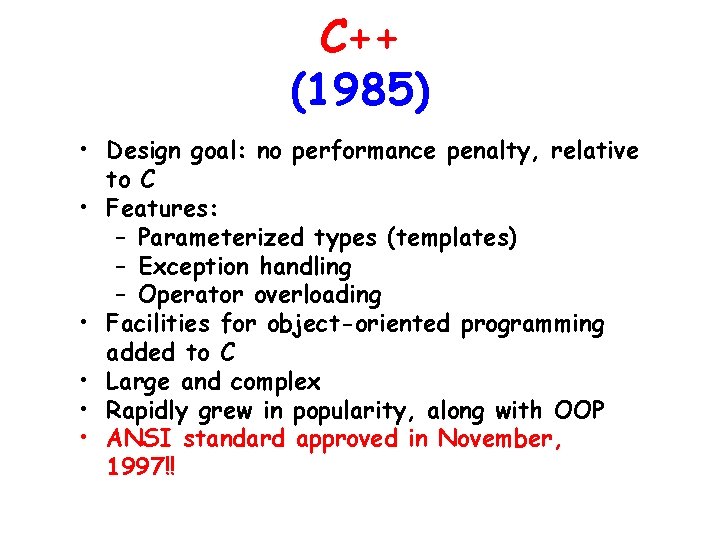 C++
(1985)

• Design goal: no performance penalty, relative to C
• Features:
– Parameterized types (templates)
– Exception handling
– Operator overloading
• Facilities for object-oriented programming added to C
• Large and complex
• Rapidly grew in popularity, along with OOP
• ANSI standard approved in November, 1997!!